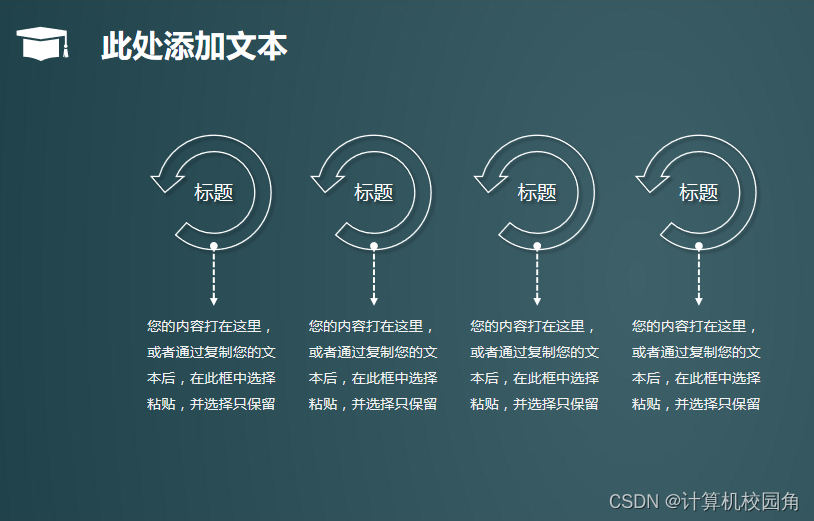 此处添加文本

标题

您的内容打在这里，或者通过复制您的文本后，在此框中选择粘贴，并选择只保留

标题

您的内容打在这里，或者通过复制您的文本后，在此框中选择粘贴，并选择只保留

标题

您的内容打在这里，或者通过复制您的文本后，在此框中选择粘贴，并选择只保留

标题

您的内容打在这里，或者通过复制您的文本后，在此框中选择粘贴，并选择只保留

CSDN @计算机校园角